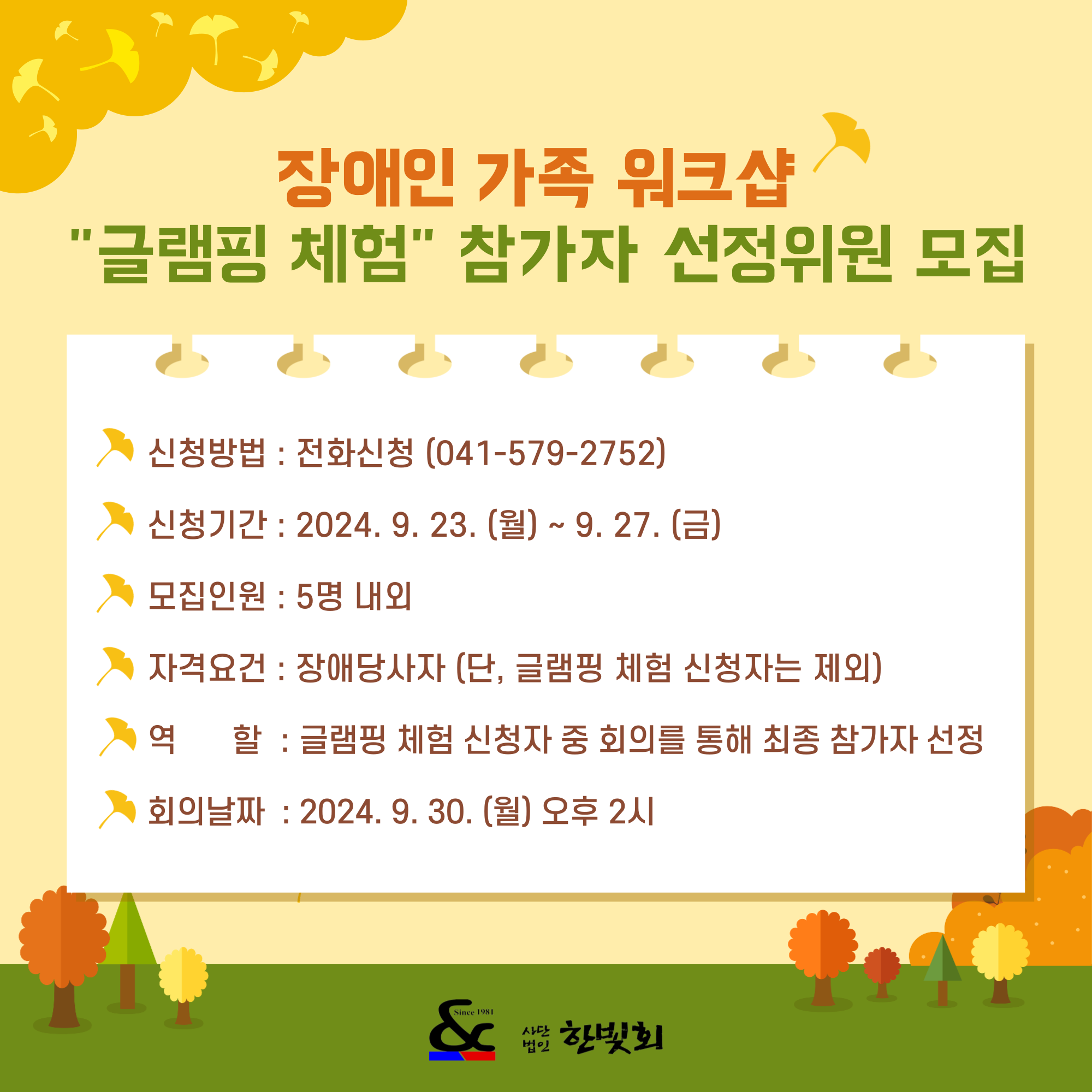 장애인 가족 워크샵
"글램핑 체험" 참가자 선정위원 모집

신청방법 : 전화신청 (041-579-2752)

신청기간 : 2024. 9. 23. (월) ~ 9. 27. (금)

모집인원 : 5명 내외

자격요건 : 장애당사자 (단, 글램핑 체험 신청자는 제외)

역 할 : 글램핑 체험 신청자 중 회의를 통해 최종 참가자 선정

회의날짜 : 2024. 9. 30. (월) 오후 2시

Since 1981
사단법인 한빛회